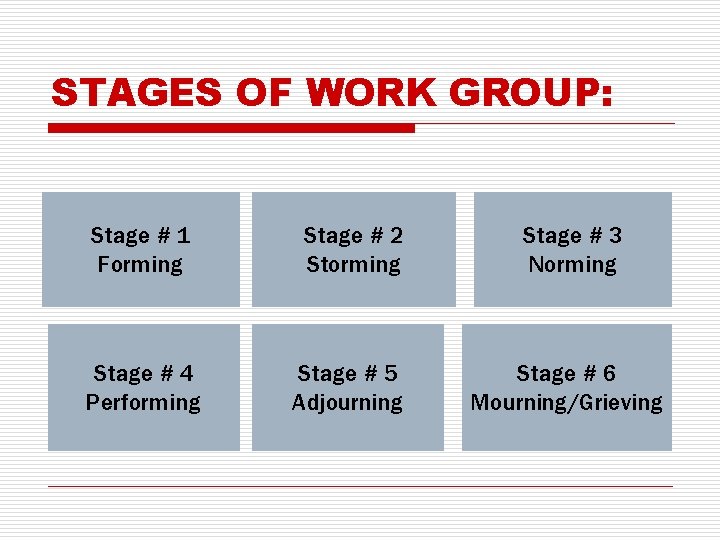 STAGES OF WORK GROUP:

Stage # 1
Forming

Stage # 2
Storming

Stage # 3
Norming

Stage # 4
Performing

Stage # 5
Adjourning

Stage # 6
Mourning/Grieving